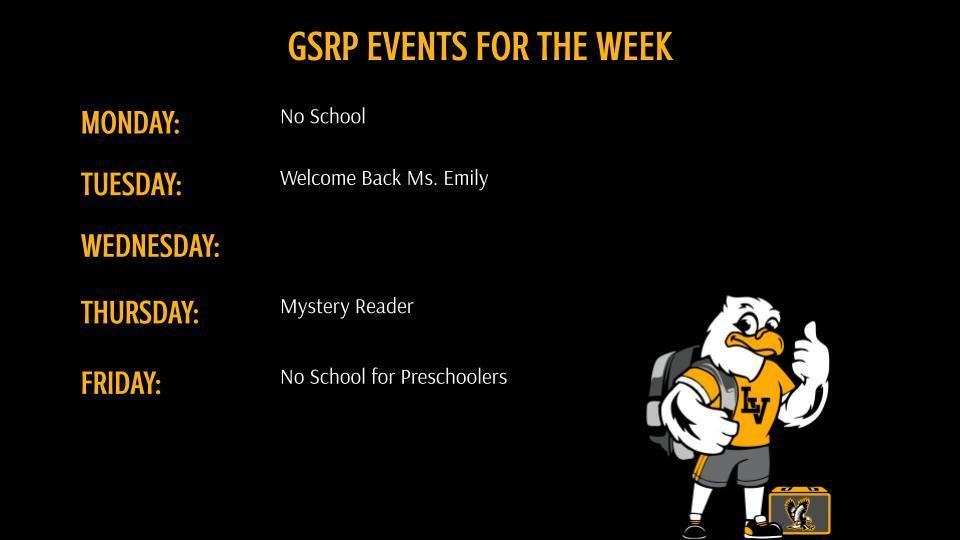 GSRP EVENTS FOR THE WEEK

MONDAY: No School

TUESDAY: Welcome Back Ms. Emily

WEDNESDAY:

THURSDAY: Mystery Reader

FRIDAY: No School for Preschoolers

LV